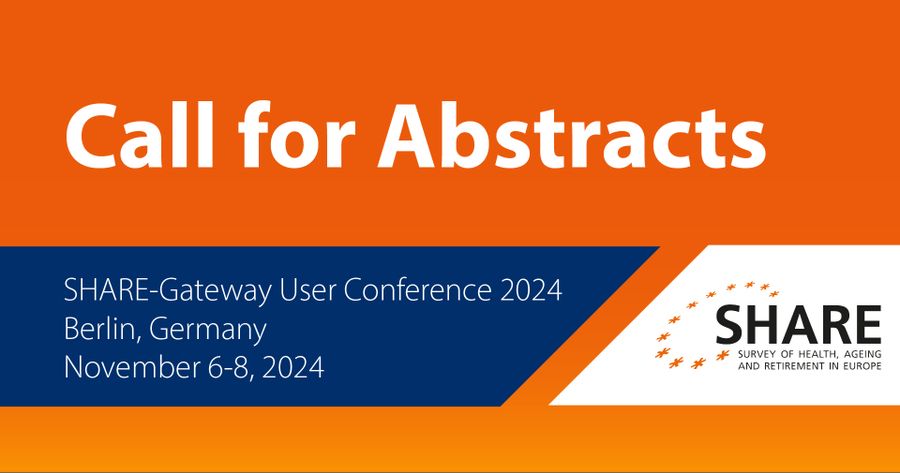 Call for Abstracts

SHARE-Gateway User Conference 2024
Berlin, Germany
November 6-8, 2024

SHARE
SURVEY OF HEALTH, AGEING AND RETIREMENT IN EUROPE